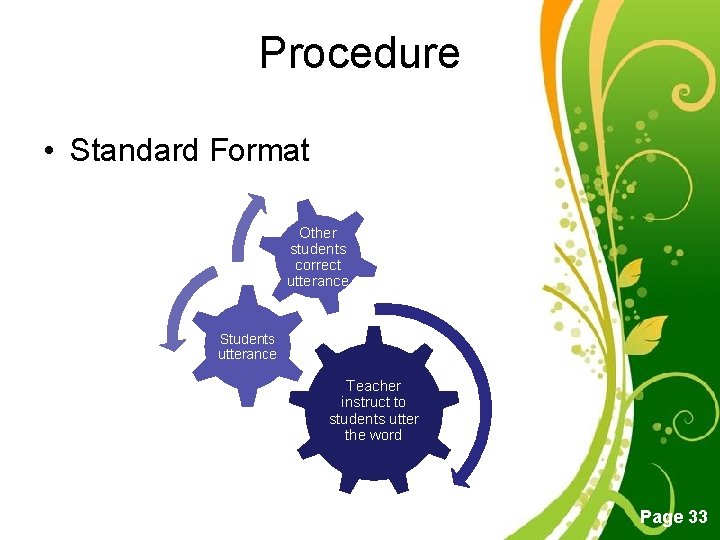 Procedure

• Standard Format

Other students correct utterance

Students utterance

Teacher instruct to students utter the word

Page 33